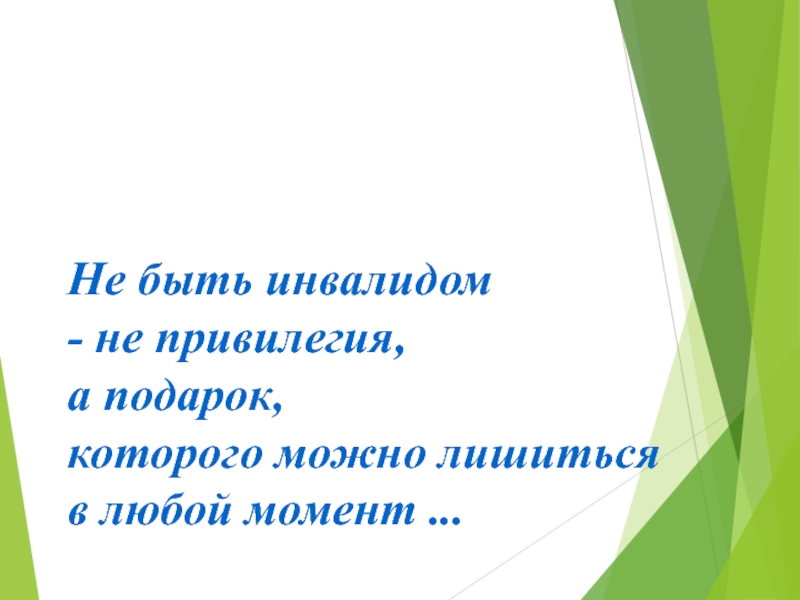 Не быть инвалидом
- не привилегия,
а подарок,
которого можно лишиться
в любой момент ...